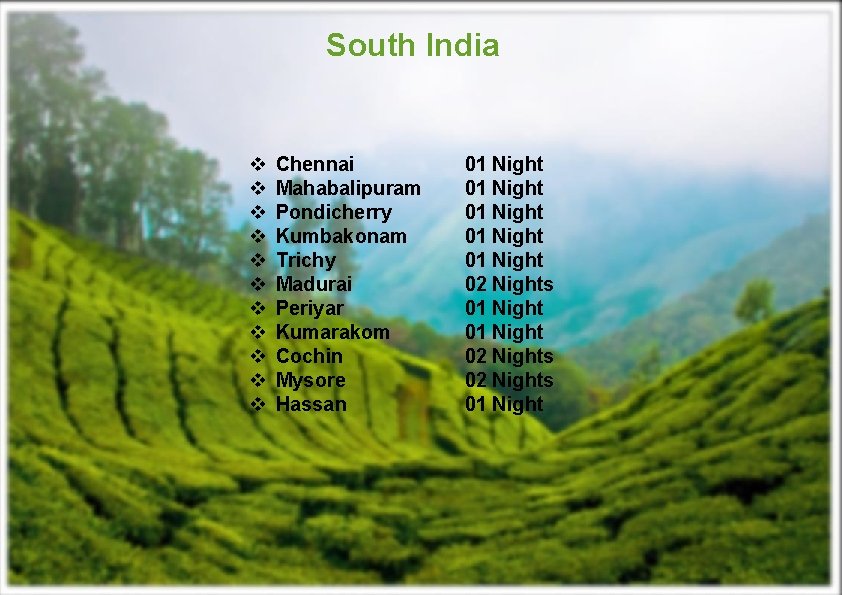 South India

❖ Chennai 01 Night
❖ Mahabalipuram 01 Night
❖ Pondicherry 01 Night
❖ Kumbakonam 01 Night
❖ Trichy 01 Night
❖ Madurai 02 Nights
❖ Periyar 01 Night
❖ Kumarakom 01 Night
❖ Cochin 02 Nights
❖ Mysore 02 Nights
❖ Hassan 01 Night